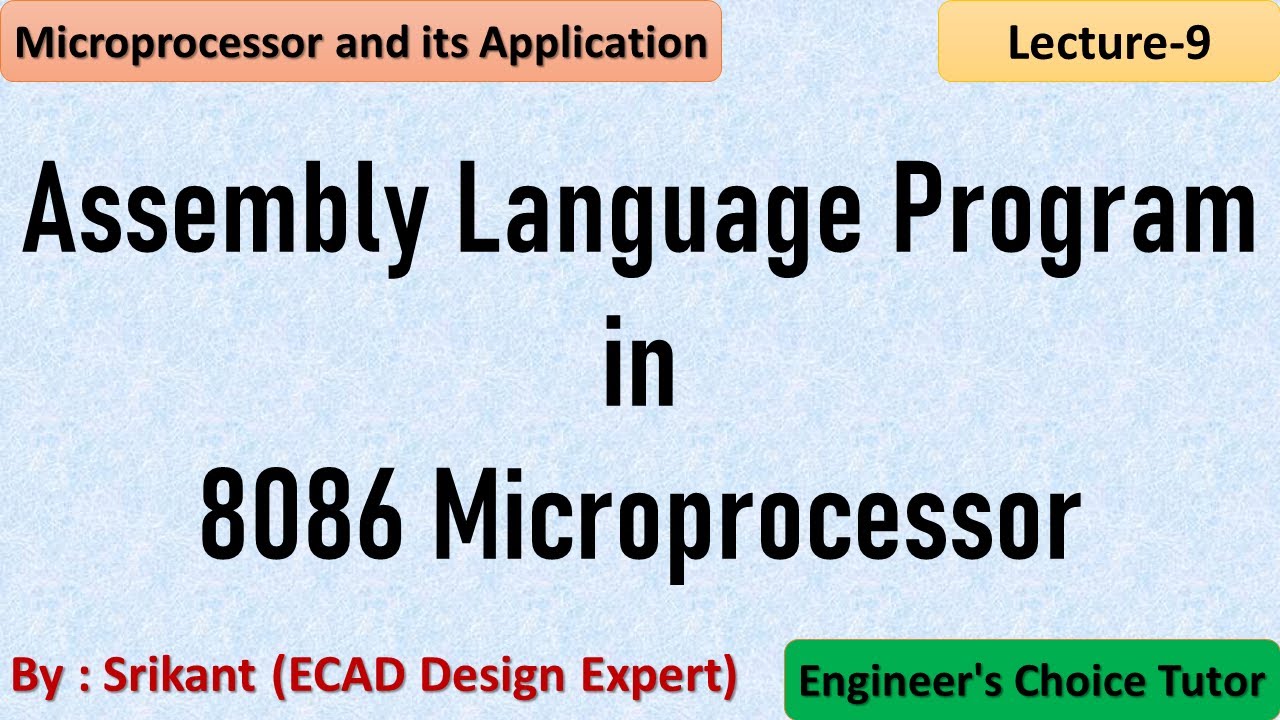 Microprocessor and its Application

Lecture-9

Assembly Language Program
in
8086 Microprocessor

By : Srikant (ECAD Design Expert)

Engineer's Choice Tutor